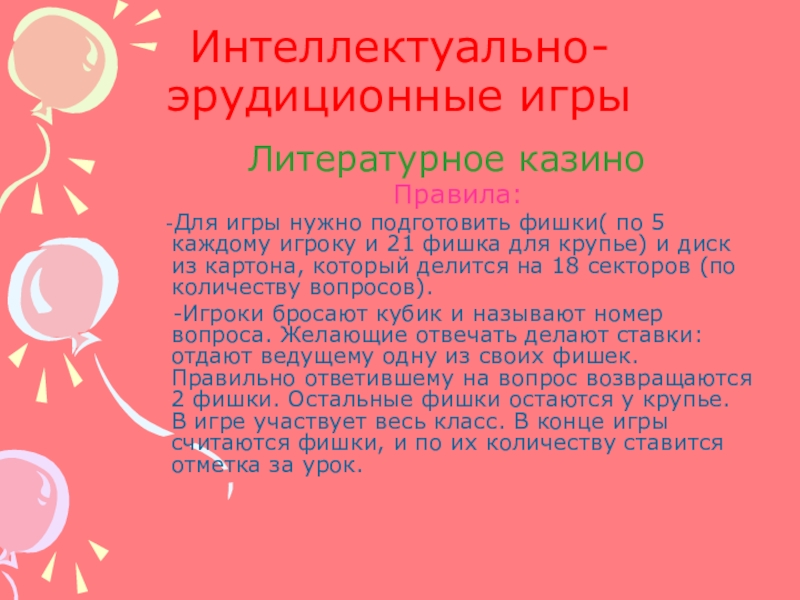 Интеллектуально-эрудиционные игры

Литературное казино

Правила:

-Для игры нужно подготовить фишки( по 5 каждому игроку и 21 фишка для крупье) и диск из картона, который делится на 18 секторов (по количеству вопросов).

-Игроки бросают кубик и называют номер вопроса. Желающие отвечать делают ставки: отдают ведущему одну из своих фишек. Правильно ответившему на вопрос возвращаются 2 фишки. Остальные фишки остаются у крупье. В игре участвует весь класс. В конце игры считаются фишки, и по их количеству ставится отметка за урок.